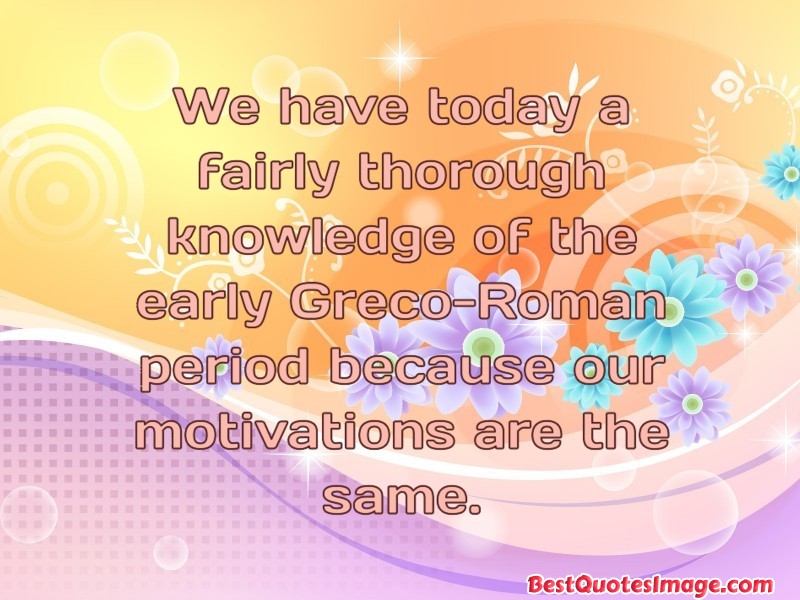 We have today a fairly thorough knowledge of the early Greco-Roman period because our motivations are the same.

BestQuotesImage.com